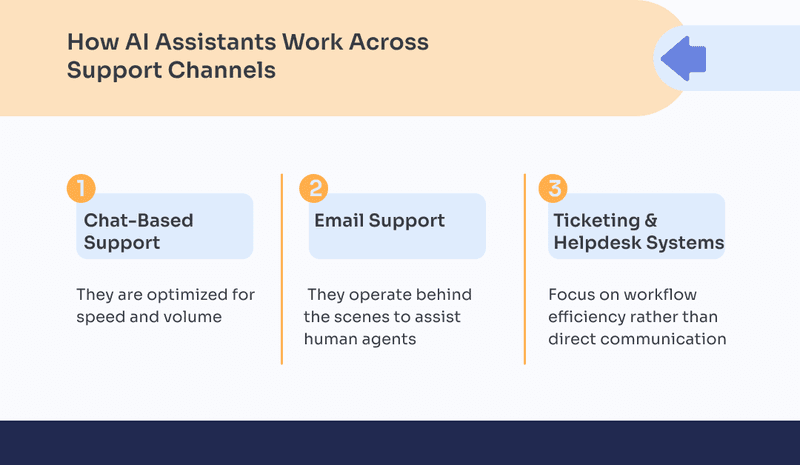 How AI Assistants Work Across Support Channels

1

Chat-Based Support

They are optimized for speed and volume

2

Email Support

They operate behind the scenes to assist human agents

3

Ticketing & Helpdesk Systems

Focus on workflow efficiency rather than direct communication